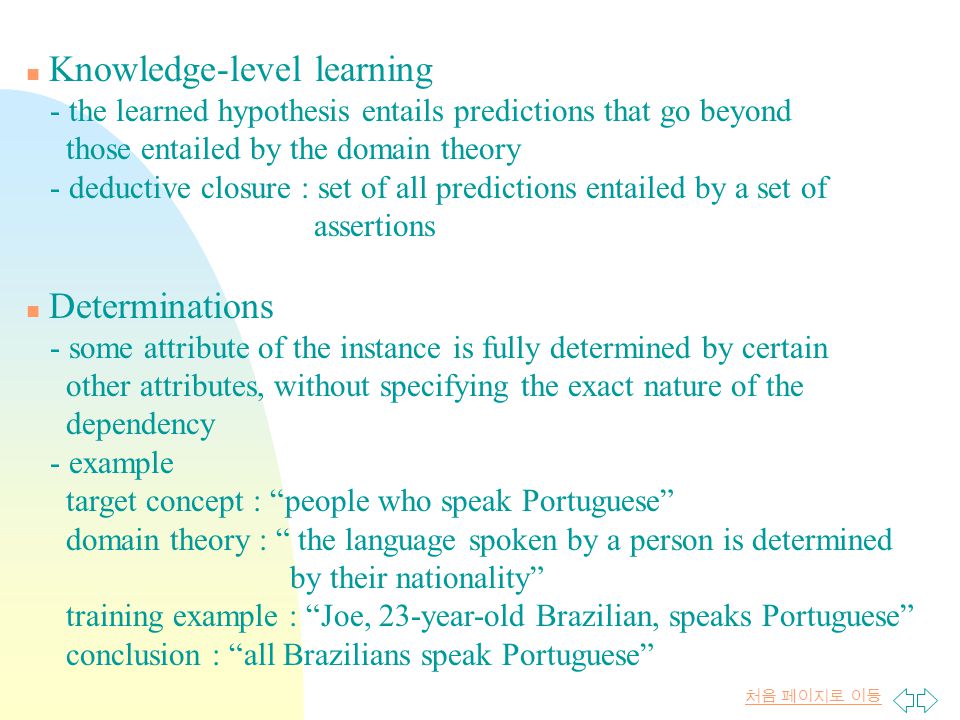 Knowledge-level learning
- the learned hypothesis entails predictions that go beyond those entailed by the domain theory
- deductive closure : set of all predictions entailed by a set of assertions

Determinations
- some attribute of the instance is fully determined by certain other attributes, without specifying the exact nature of the dependency
- example
target concept : “people who speak Portuguese”
domain theory : “ the language spoken by a person is determined by their nationality”
training example : “Joe, 23-year-old Brazilian, speaks Portuguese”
conclusion : “all Brazilians speak Portuguese”

처음 페이지로 이동